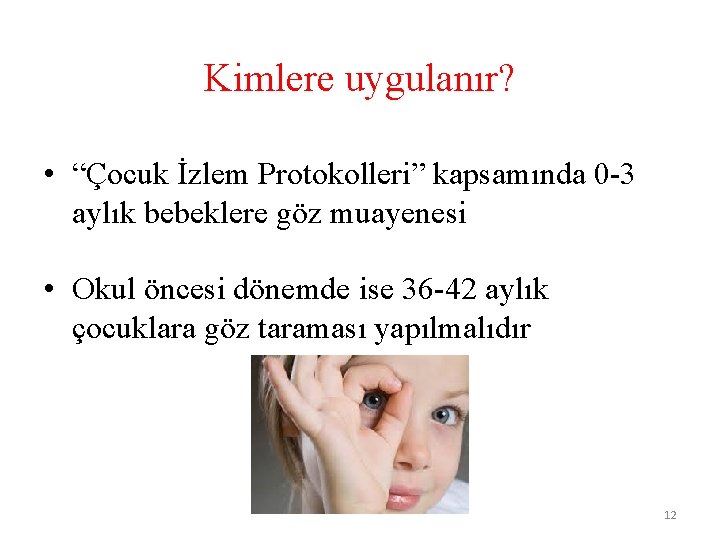 Kimlere uygulanır?

• “Çocuk İzlem Protokolleri” kapsamında 0-3 aylık bebeklere göz muayenesi

• Okul öncesi dönemde ise 36-42 aylık çocuklara göz taraması yapılmalıdır

12